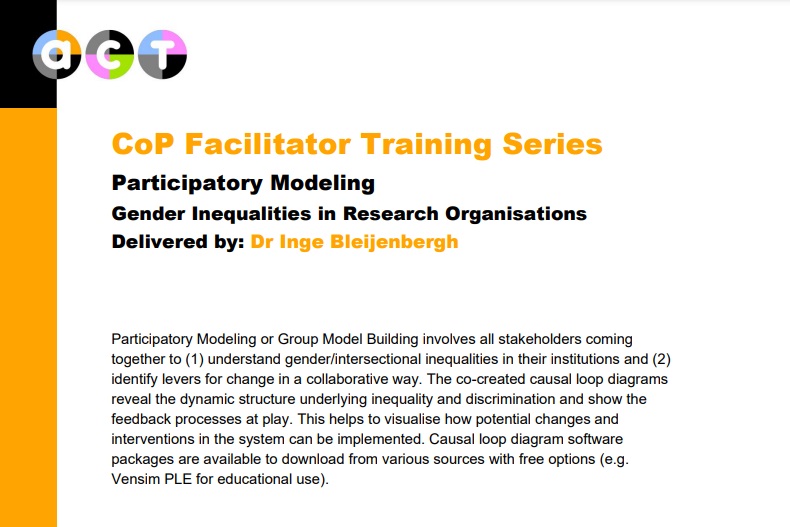 act

CoP Facilitator Training Series

Participatory Modeling

Gender Inequalities in Research Organisations

Delivered by: Dr Inge Bleijenbergh

Participatory Modeling or Group Model Building involves all stakeholders coming together to (1) understand gender/intersectional inequalities in their institutions and (2) identify levers for change in a collaborative way. The co-created causal loop diagrams reveal the dynamic structure underlying inequality and discrimination and show the feedback processes at play. This helps to visualise how potential changes and interventions in the system can be implemented. Causal loop diagram software packages are available to download from various sources with free options (e.g. Vensim PLE for educational use).